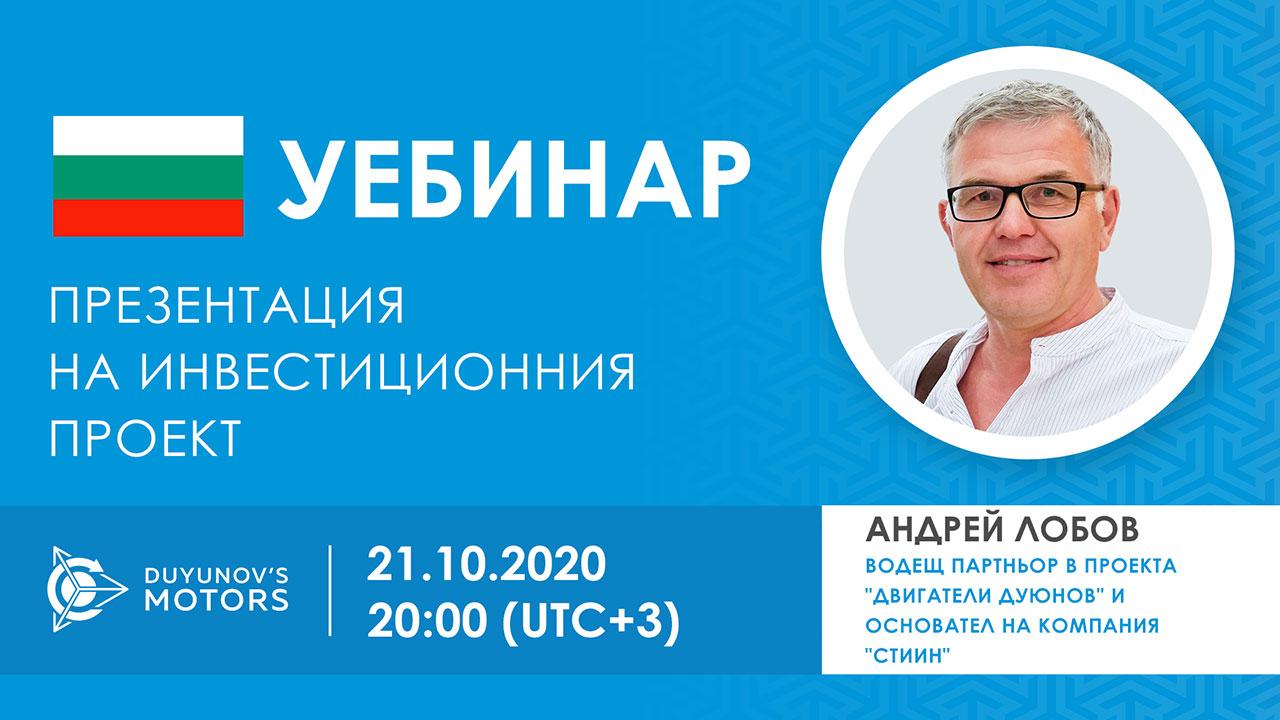 УЕБИНАР

ПРЕЗЕНТАЦИЯ НА ИНВЕСТИЦИОННИЯ ПРОЕКТ

DUYUNOV'S MOTORS

21.10.2020
20:00 (UTC+3)

АНДРЕЙ ЛОБОВ
ВОДЕЩ ПАРТНЬОР В ПРОЕКТА "ДВИГАТЕЛИ ДУЮНОВ" И ОСНОВАТЕЛ НА КОМПАНИЯ "СТИИН"